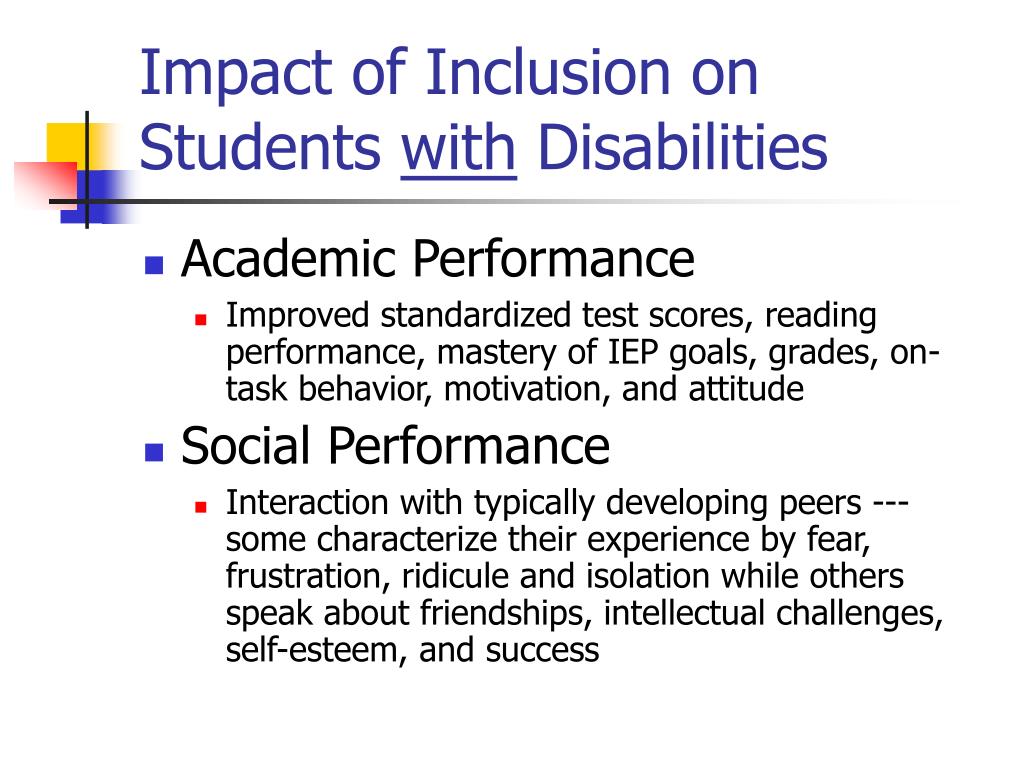 Impact of Inclusion on Students with Disabilities

Academic Performance

Improved standardized test scores, reading performance, mastery of IEP goals, grades, on-task behavior, motivation, and attitude

Social Performance

Interaction with typically developing peers --- some characterize their experience by fear, frustration, ridicule and isolation while others speak about friendships, intellectual challenges, self-esteem, and success